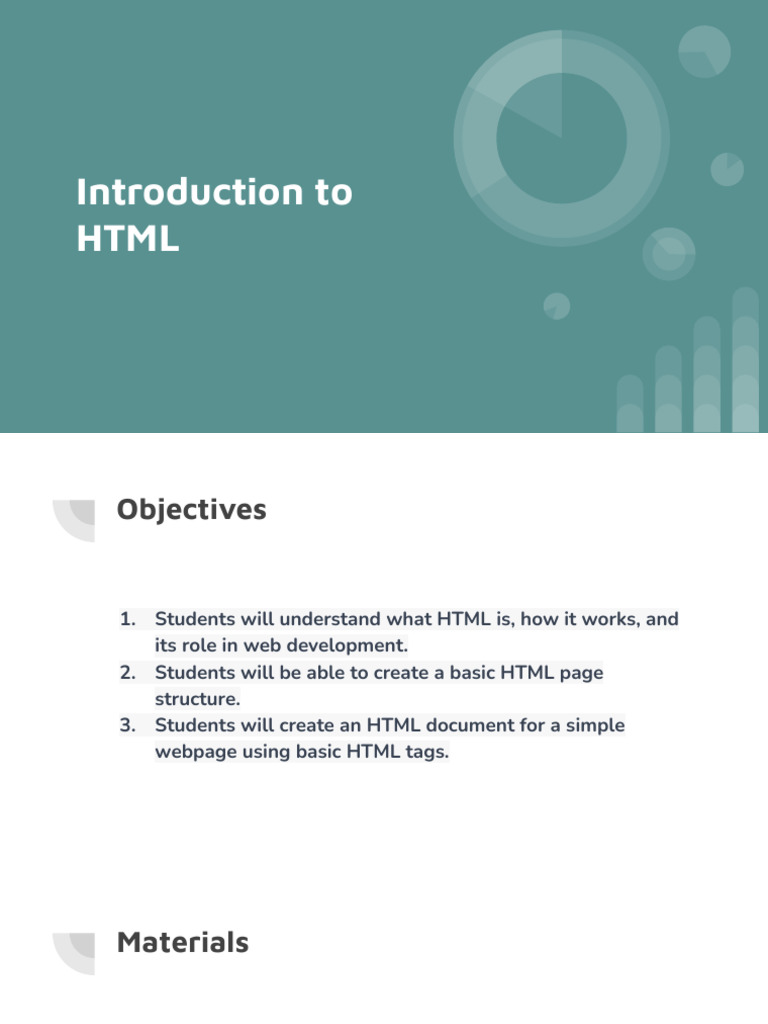 Introduction to HTML

Objectives

1. Students will understand what HTML is, how it works, and its role in web development.
2. Students will be able to create a basic HTML page structure.
3. Students will create an HTML document for a simple webpage using basic HTML tags.

Materials